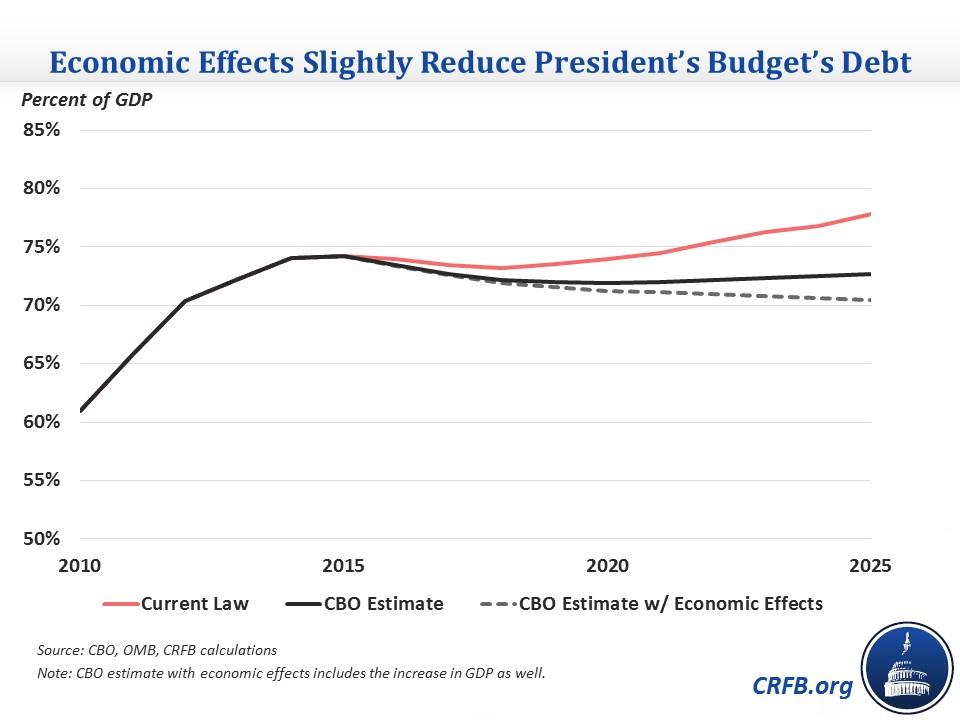 Economic Effects Slightly Reduce President's Budget's Debt

Percent of GDP

85%
80%
75%
70%
65%
60%
55%
50%

2010
2015
2020
2025

Current Law
CBO Estimate
CBO Estimate w/ Economic Effects

Source: CBO, OMB, CRFB calculations
Note: CBO estimate with economic effects includes the increase in GDP as well.

CRFB.org